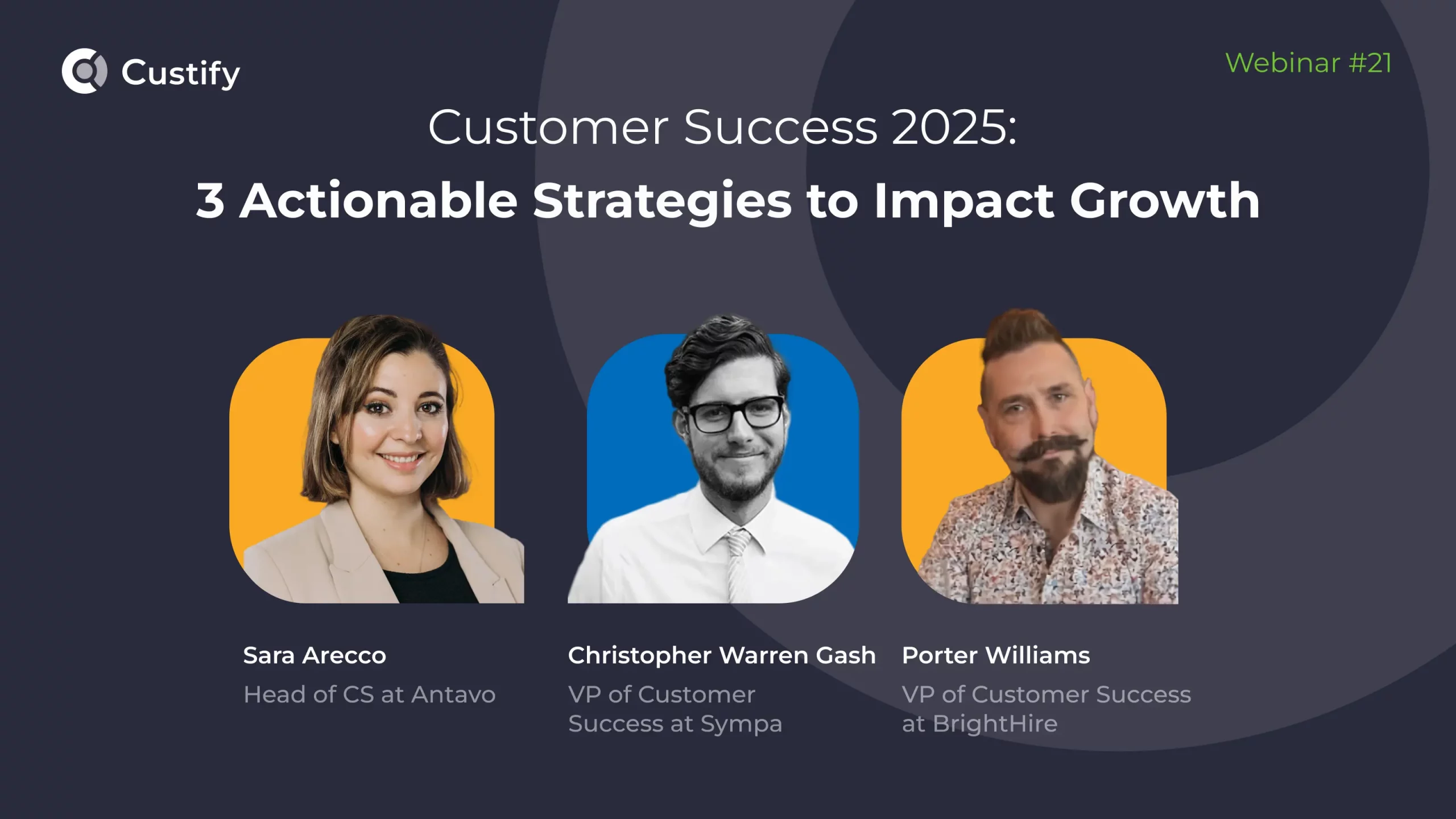 Custify

Webinar #21

Customer Success 2025:

3 Actionable Strategies to Impact Growth

Sara Arecco
Head of CS at Antavo

Christopher Warren Gash
VP of Customer Success at Sympa

Porter Williams
VP of Customer Success at BrightHire